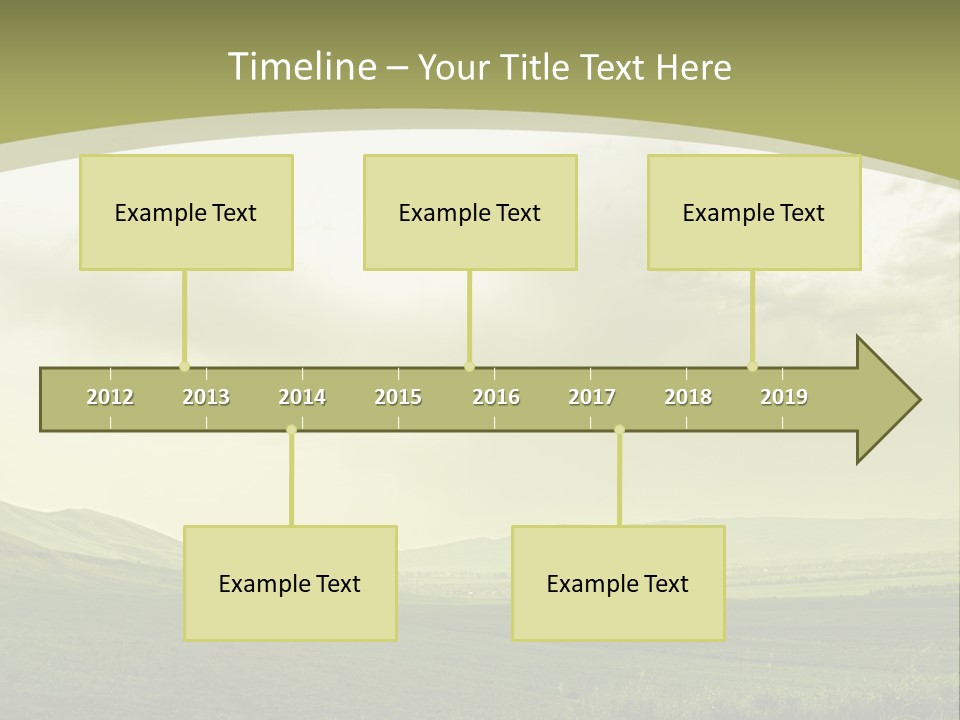 Timeline – Your Title Text Here

Example Text

Example Text

Example Text

2012 2013 2014 2015 2016 2017 2018 2019

Example Text

Example Text